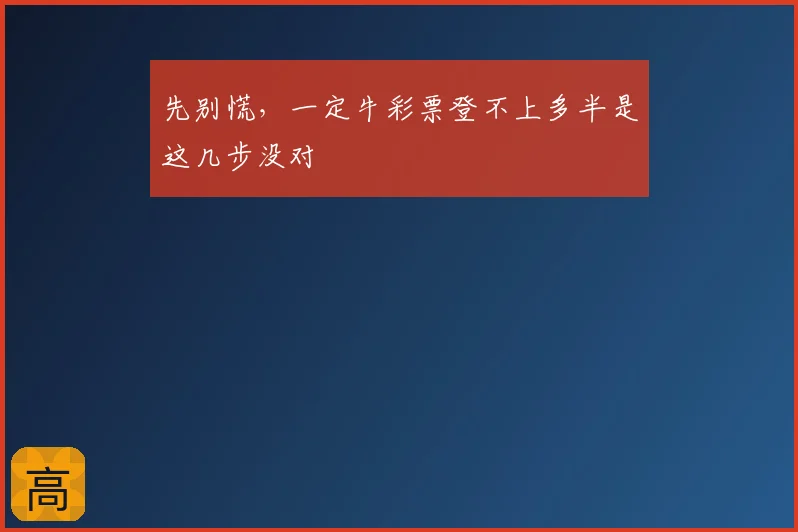 先别慌，一定牛彩票登不上多半是这几步没对

高